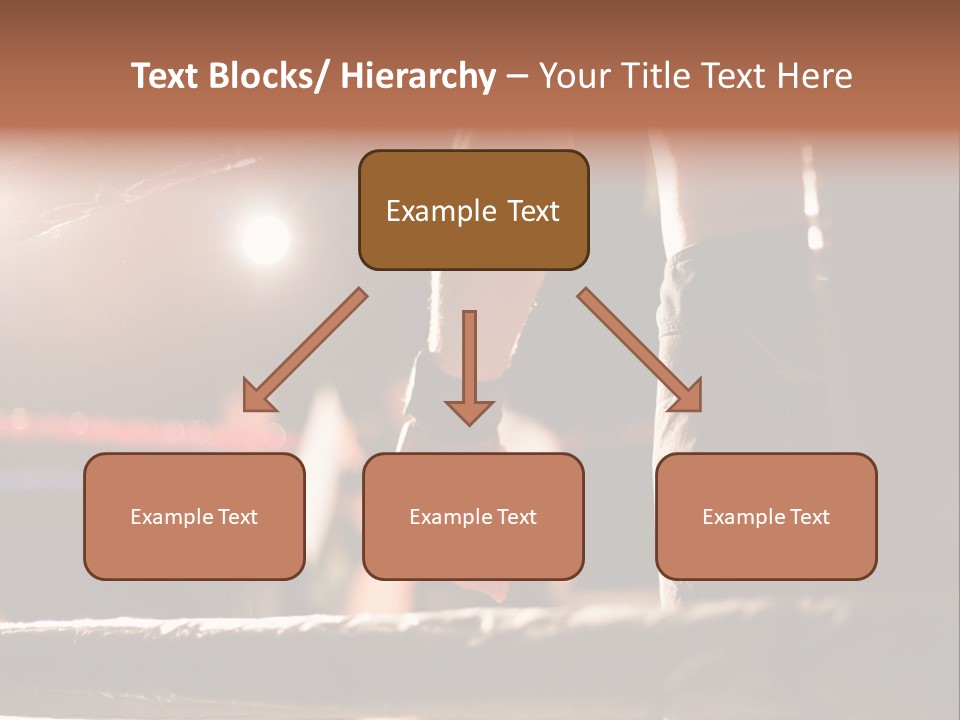 Text Blocks/ Hierarchy – Your Title Text Here

Example Text

Example Text

Example Text

Example Text